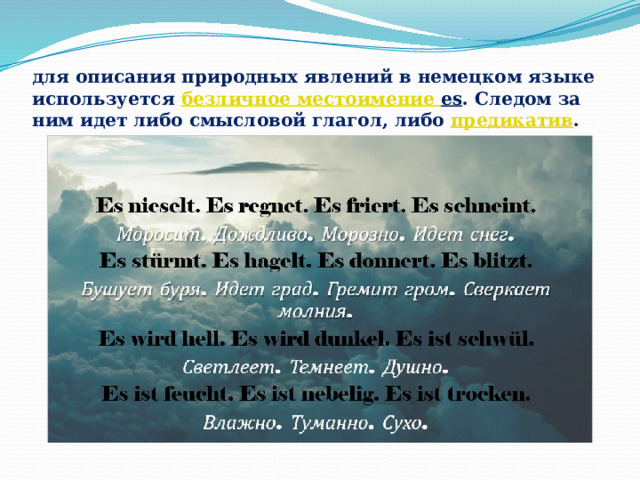 для описания природных явлений в немецком языке используется безличное местоимение es. Следом за ним идет либо смысловой глагол, либо предикатив.

Es nieselt. Es regnet. Es friert. Es schneint.
Моросит. Дождливо. Морозно. Идет снег.
Es stürmt. Es hagelt. Es donnert. Es blitzt.
Бушует буря. Идет град. Гремит гром. Сверкает молния.
Es wird hell. Es wird dunkel. Es ist schwül.
Светлеет. Темнеет. Душно.
Es ist feucht. Es ist nebelig. Es ist trocken.
Влажно. Туманно. Сухо.